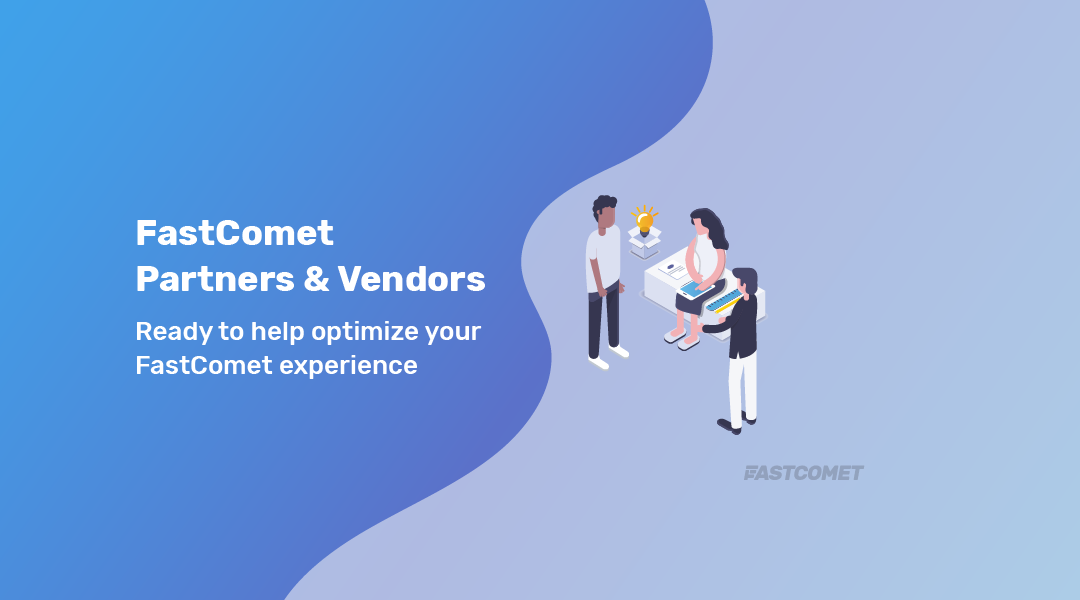 FastComet
Partners & Vendors

Ready to help optimize your FastComet experience

FASTCOMET